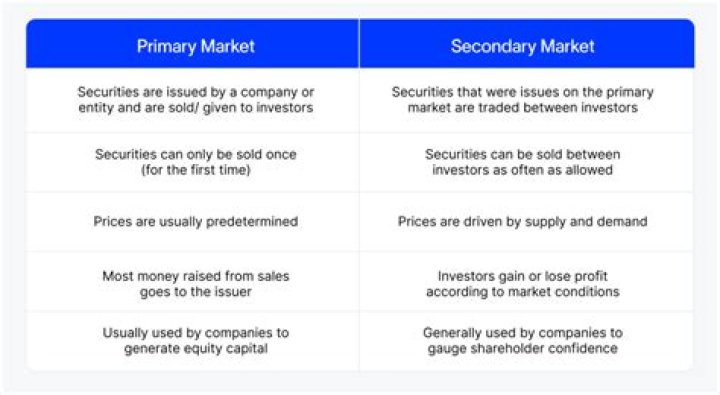 | Primary Market | Secondary Market |
|---|---|
| Securities are issued by a company or entity and are sold/ given to investors | Securities that were issues on the primary market are traded between investors |
| Securities can only be sold once (for the first time) | Securities can be sold between investors as often as allowed |
| Prices are usually predetermined | Prices are driven by supply and demand |
| Most money raised from sales goes to the issuer | Investors gain or lose profit according to market conditions |
| Usually used by companies to generate equity capital | Generally used by companies to gauge shareholder confidence |